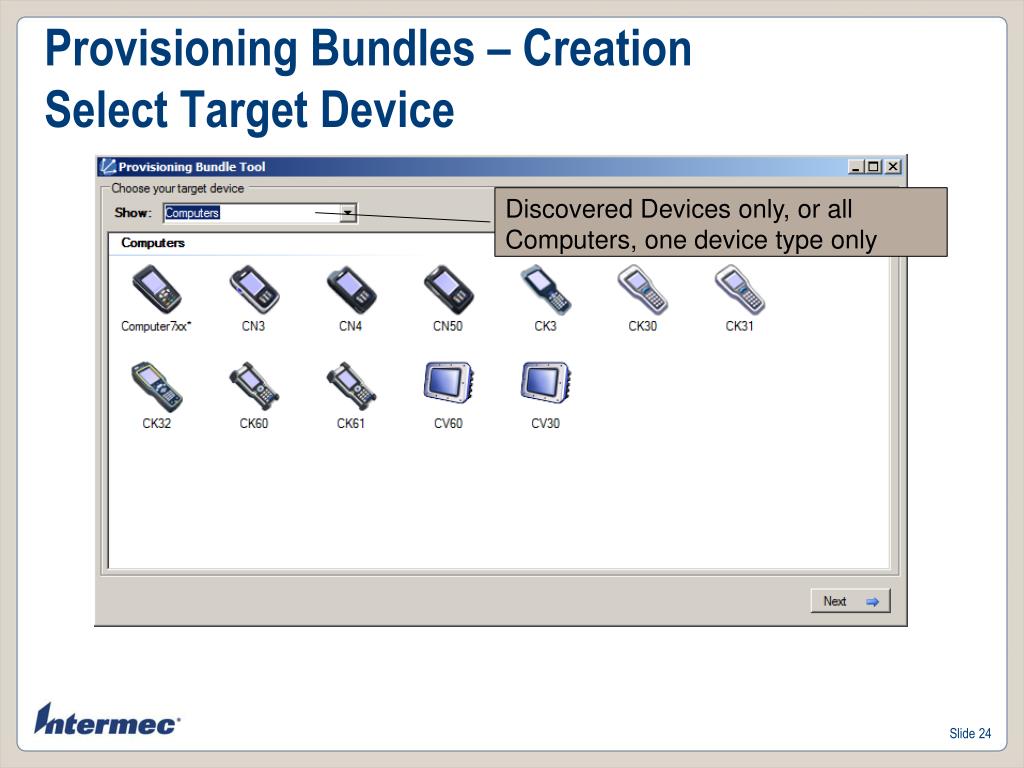 Provisioning Bundles – Creation
Select Target Device

Provisioning Bundle Tool

Choose your target device

Show: Computers

Discovered Devices only, or all Computers, one device type only

Computers

Computer7xx*
CN3
CN4
CN50
CK3
CK30
CK31
CK32
CK60
CK61
CV60
CV30

Next

Intermec

Slide 24